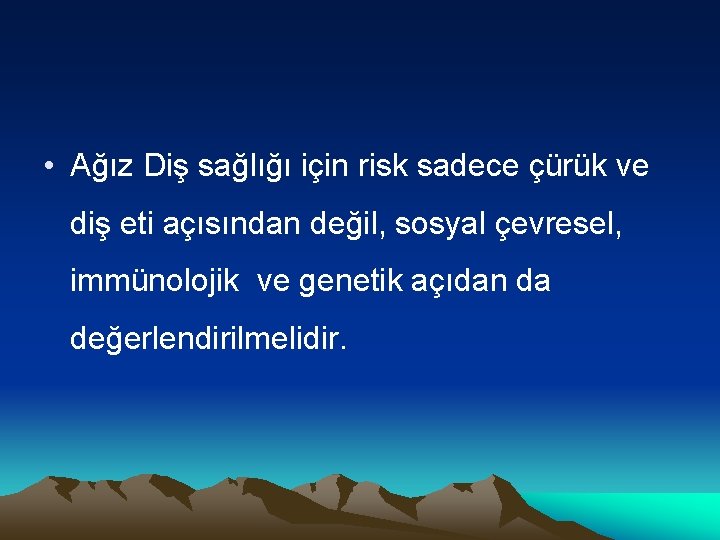 • Ağız Diş sağlığı için risk sadece çürük ve diş eti açısından değil, sosyal çevresel, immünolojik ve genetik açıdan da değerlendirilmelidir.